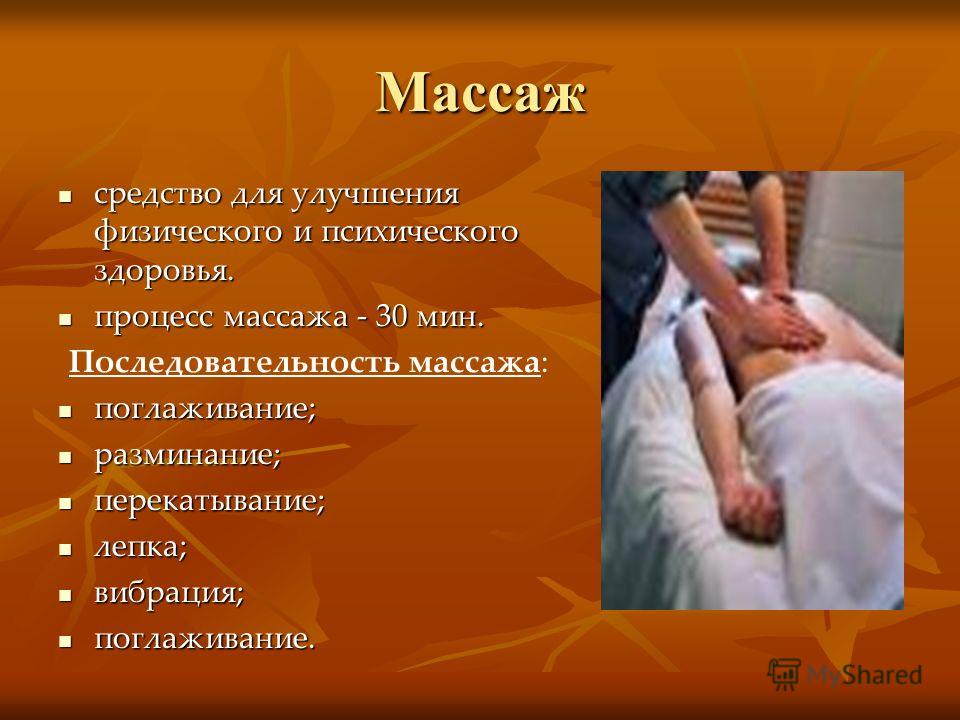 Массаж

- средство для улучшения физического и психического здоровья.
- процесс массажа - 30 мин.

Последовательность массажа:

- поглаживание;
- разминание;
- перекатывание;
- лепка;
- вибрация;
- поглаживание.

MyShared